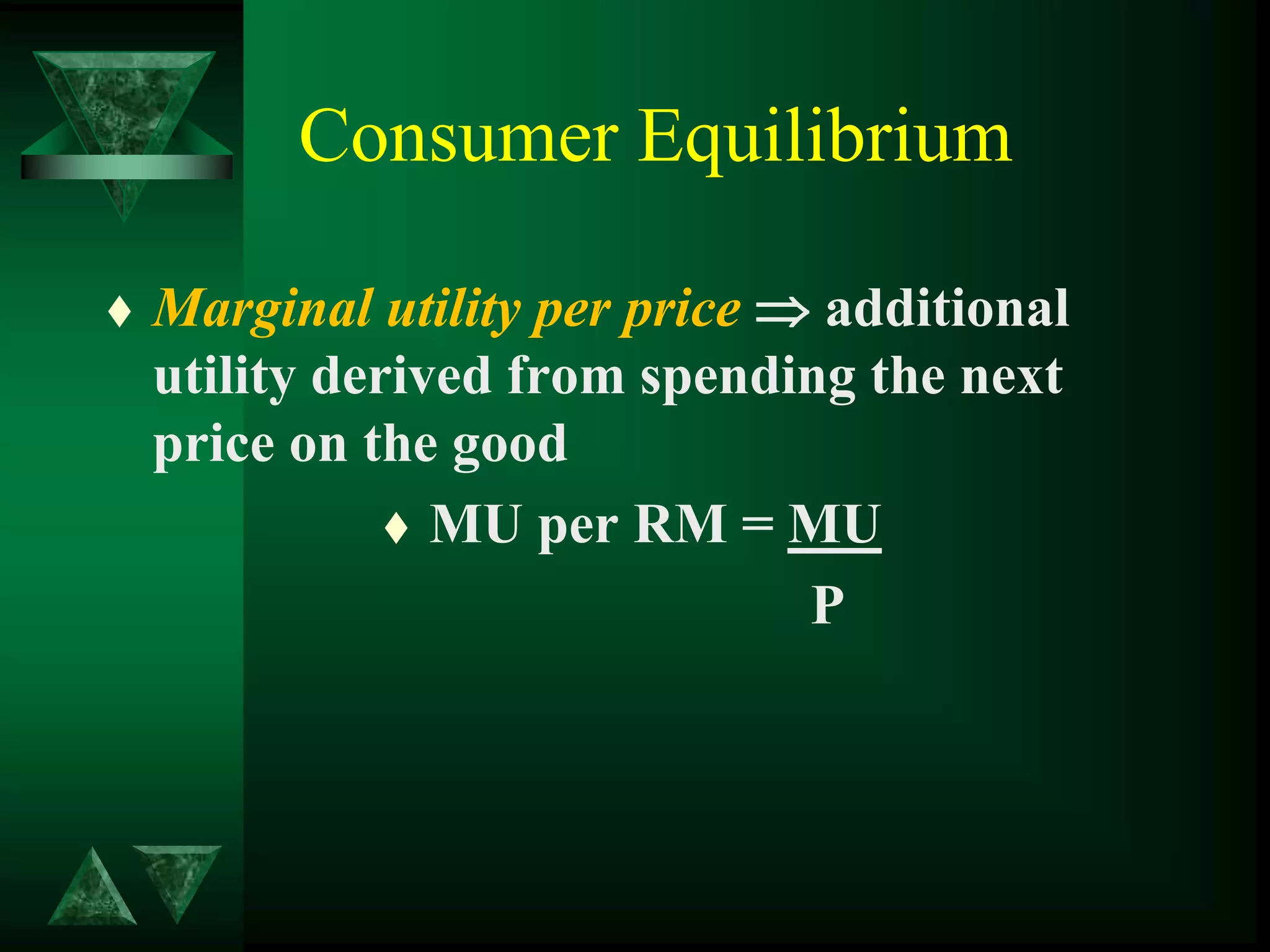 Consumer Equilibrium

♦ Marginal utility per price $\Rightarrow$ additional utility derived from spending the next price on the good

♦ MU per RM = $\frac{MU}{P}$